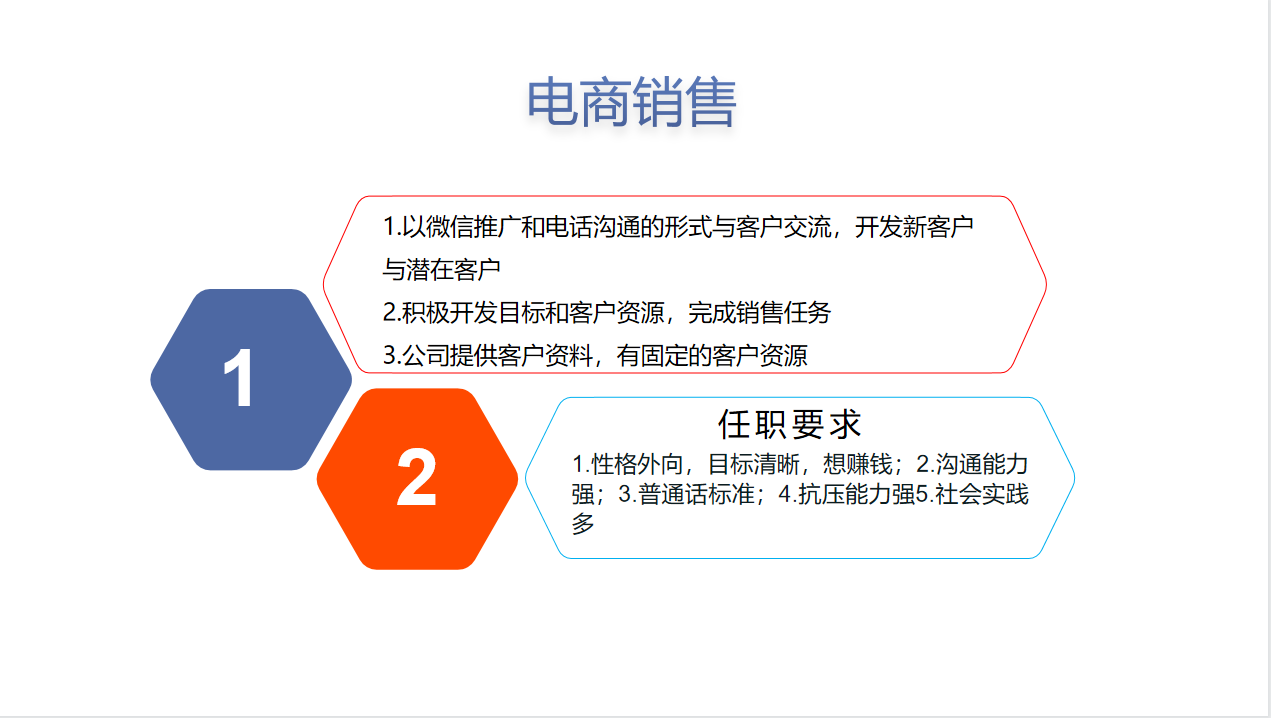 电商销售

1

1.以微信推广和电话沟通的形式与客户交流，开发新客户与潜在客户
2.积极开发目标和客户资源，完成销售任务
3.公司提供客户资料，有固定的客户资源

2

任职要求
1.性格外向，目标清晰，想赚钱；2.沟通能力强；3.普通话标准；4.抗压能力强5.社会实践多